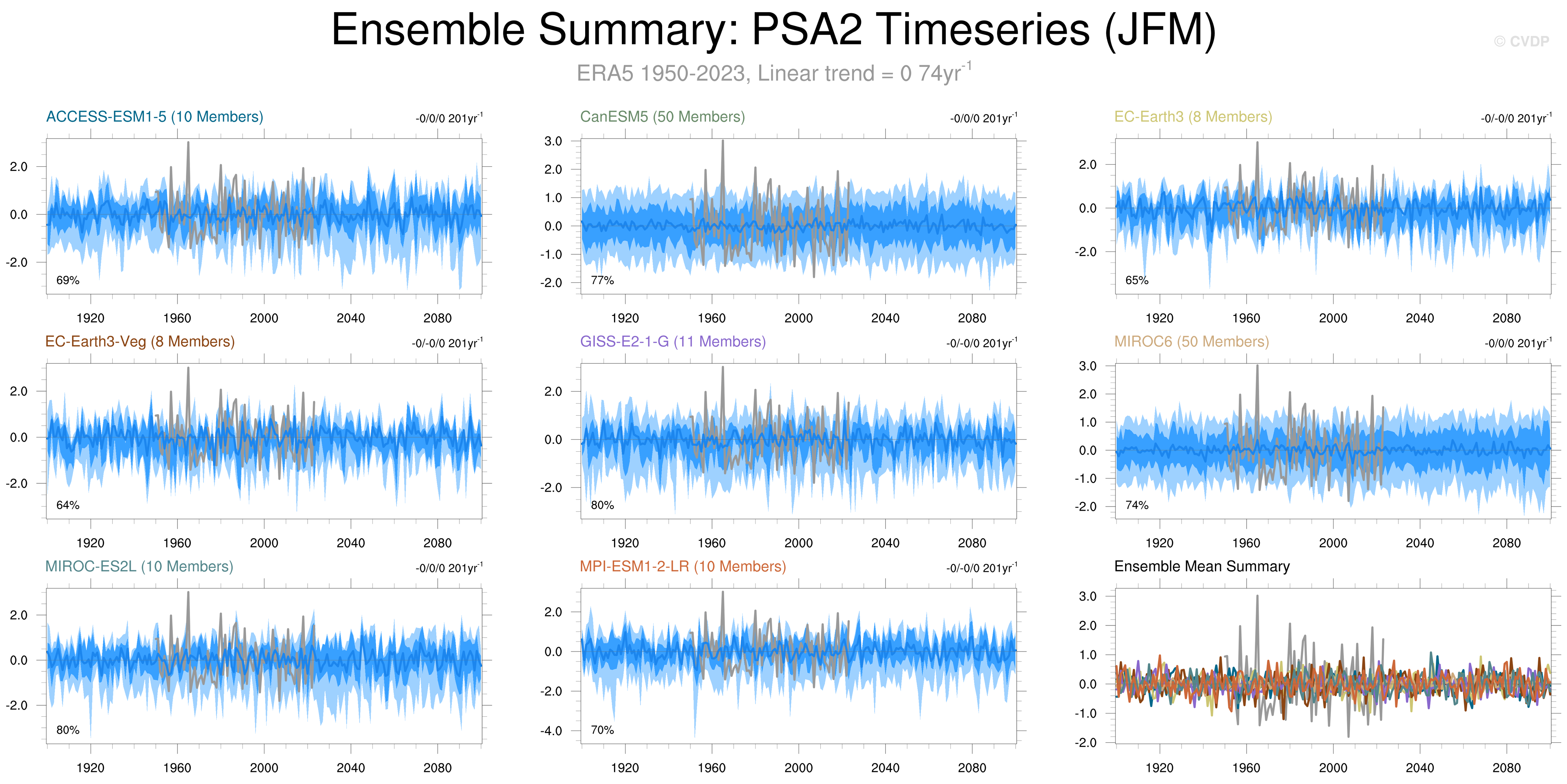 Ensemble Summary: PSA2 Timeseries (JFM)

© CVDP

ERA5 1950-2023, Linear trend = 0 74yr$^{-1}$

ACCESS-ESM1-5 (10 Members)

-0/0/0 201yr$^{-1}$

2.0
0.0
-2.0

69%

1920 1960 2000 2040 2080

CanESM5 (50 Members)

-0/0/0 201yr$^{-1}$

3.0
2.0
1.0
0.0
-1.0
-2.0

77%

1920 1960 2000 2040 2080

EC-Earth3 (8 Members)

-0/-0/0 201yr$^{-1}$

2.0
0.0
-2.0

65%

1920 1960 2000 2040 2080

EC-Earth3-Veg (8 Members)

-0/-0/0 201yr$^{-1}$

2.0
0.0
-2.0

64%

1920 1960 2000 2040 2080

GISS-E2-1-G (11 Members)

-0/-0/0 201yr$^{-1}$

2.0
0.0
-2.0

80%

1920 1960 2000 2040 2080

MIROC6 (50 Members)

-0/0/0 201yr$^{-1}$

3.0
2.0
1.0
0.0
-1.0
-2.0

74%

1920 1960 2000 2040 2080

MIROC-ES2L (10 Members)

-0/0/0 201yr$^{-1}$

2.0
0.0
-2.0

80%

1920 1960 2000 2040 2080

MPI-ESM1-2-LR (10 Members)

-0/-0/0 201yr$^{-1}$

2.0
0.0
-2.0
-4.0

70%

1920 1960 2000 2040 2080

Ensemble Mean Summary

3.0
2.0
1.0
0.0
-1.0
-2.0

1920 1960 2000 2040 2080